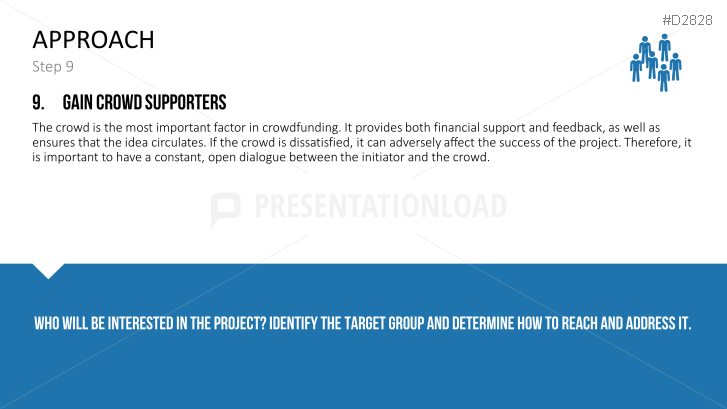 #D2828

APPROACH

Step 9

9. GAIN CROWD SUPPORTERS

The crowd is the most important factor in crowdfunding. It provides both financial support and feedback, as well as ensures that the idea circulates. If the crowd is dissatisfied, it can adversely affect the success of the project. Therefore, it is important to have a constant, open dialogue between the initiator and the crowd.

PRESENTATIONLOAD

WHO WILL BE INTERESTED IN THE PROJECT? IDENTIFY THE TARGET GROUP AND DETERMINE HOW TO REACH AND ADDRESS IT.